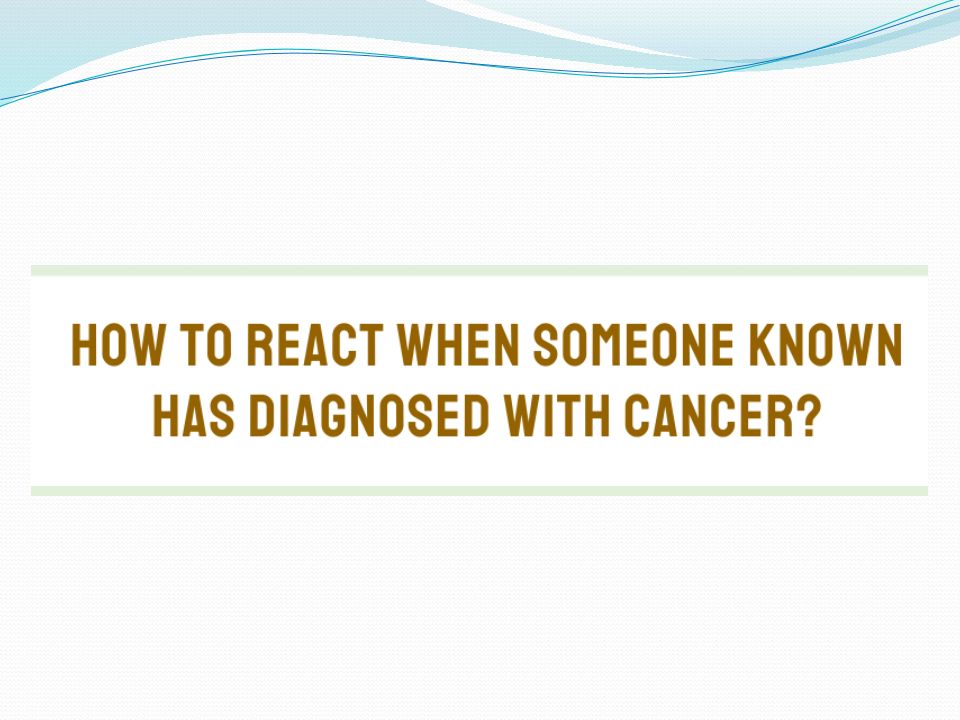 HOW TO REACT WHEN SOMEONE KNOWN HAS DIAGNOSED WITH CANCER?